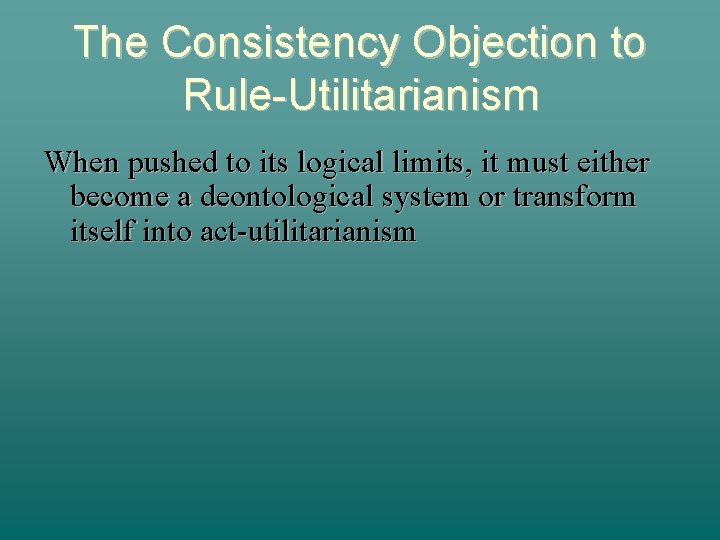 The Consistency Objection to Rule-Utilitarianism

When pushed to its logical limits, it must either become a deontological system or transform itself into act-utilitarianism